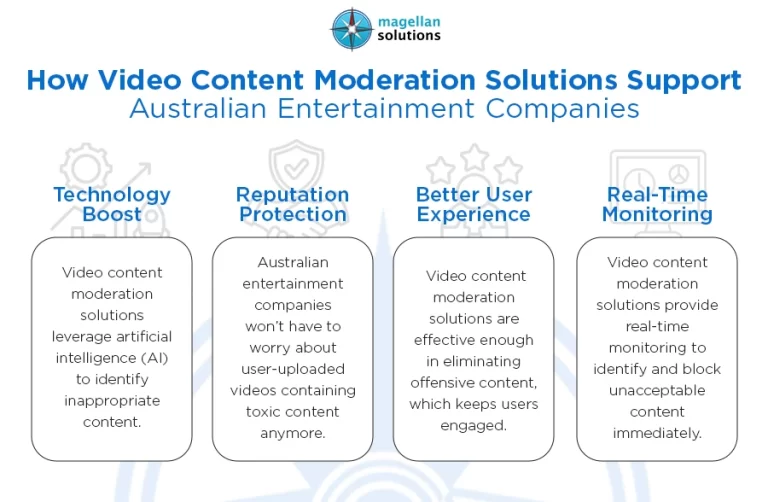 magellan solutions

How Video Content Moderation Solutions Support Australian Entertainment Companies

Technology Boost

Video content moderation solutions leverage artificial intelligence (AI) to identify inappropriate content.

Reputation Protection

Australian entertainment companies won't have to worry about user-uploaded videos containing toxic content anymore.

Better User Experience

Video content moderation solutions are effective enough in eliminating offensive content, which keeps users engaged.

Real-Time Monitoring

Video content moderation solutions provide real-time monitoring to identify and block unacceptable content immediately.